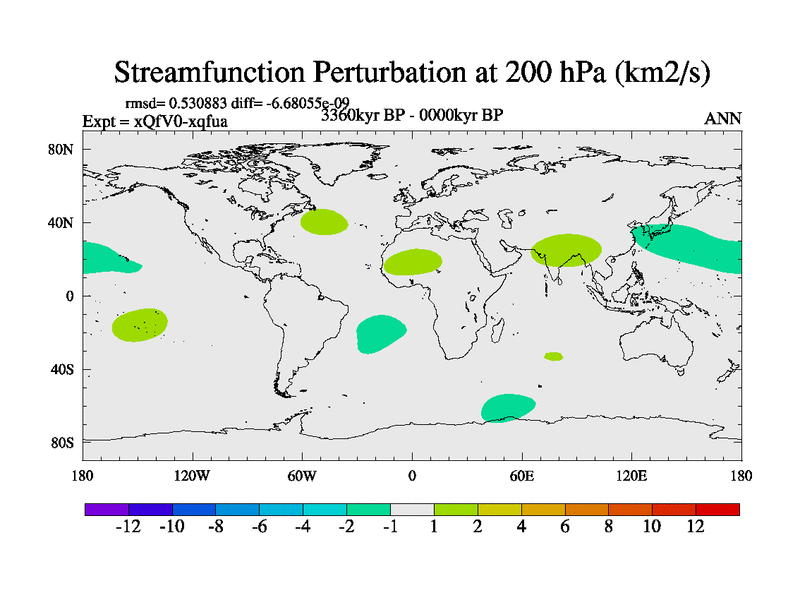 Streamfunction Perturbation at 200 hPa (km2/s)

rmsd= 0.530883 diff= -6.68055e-09
Expt = xQfV0-xqfua
3360kyr BP - 0000kyr BP
ANN

80N
40N
0
40S
80S

180
120W
60W
0
60E
120E
180

-12 -10 -8 -6 -4 -2 -1 1 2 4 6 8 10 12